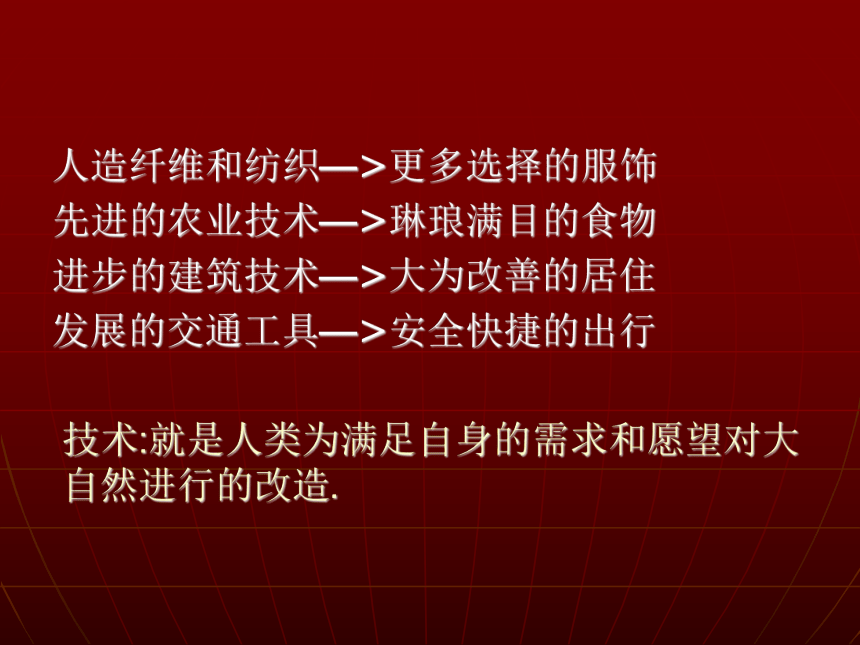 人造纤维和纺织—>更多选择的服饰
先进的农业技术—>琳琅满目的食物
进步的建筑技术—>大为改善的居住
发展的交通工具—>安全快捷的出行

技术:就是人类为满足自身的需求和愿望对大自然进行的改造.